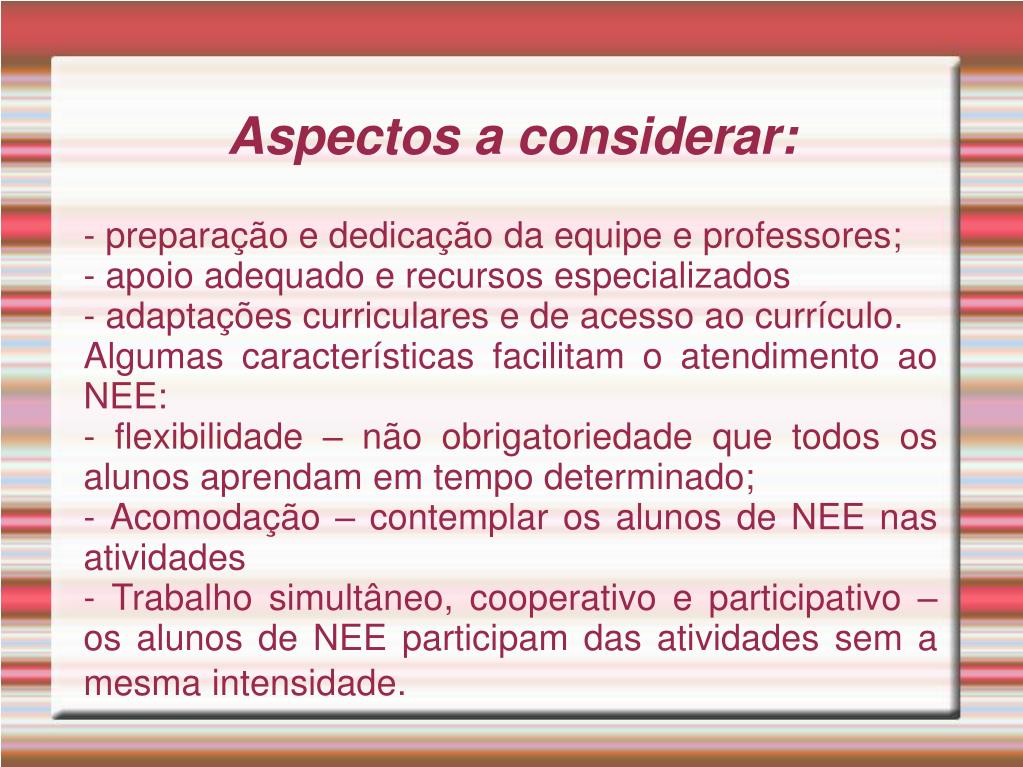 Aspectos a considerar:

- preparação e dedicação da equipe e professores;
- apoio adequado e recursos especializados
- adaptações curriculares e de acesso ao currículo.
Algumas características facilitam o atendimento ao NEE:
- flexibilidade – não obrigatoriedade que todos os alunos aprendam em tempo determinado;
- Acomodação – contemplar os alunos de NEE nas atividades
- Trabalho simultâneo, cooperativo e participativo – os alunos de NEE participam das atividades sem a mesma intensidade.